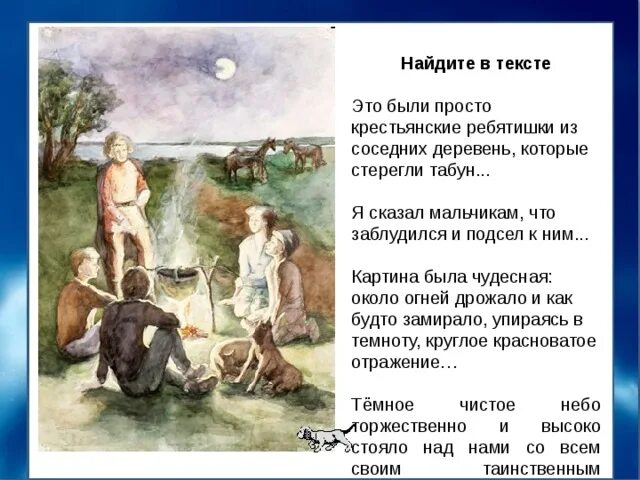 Найдите в тексте

Это были просто крестьянские ребятишки из соседних деревень, которые стерегли табун...

Я сказал мальчикам, что заблудился и подсел к ним...

Картина была чудесная: около огней дрожало и как будто замирало, упираясь в темноту, круглое красноватое отражение…

Тёмное чистое небо торжественно и высоко стояло над нами со всем своим таинственным